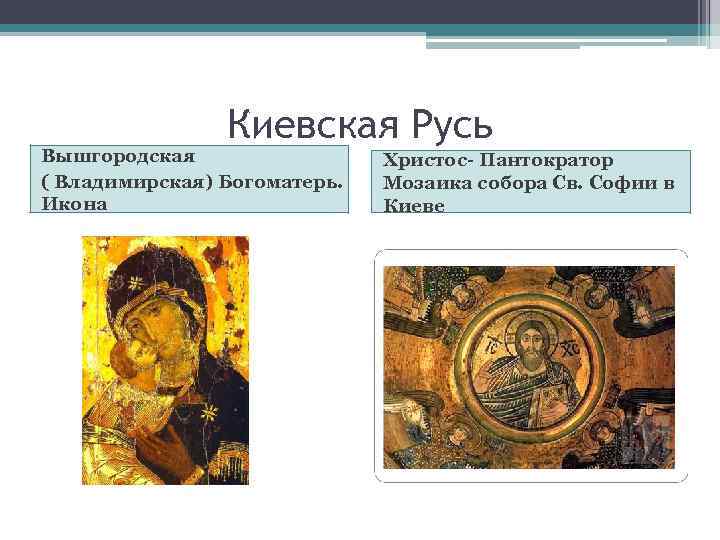 Киевская Русь

Вышгородская
( Владимирская) Богоматерь. Икона

Христос- Пантократор
Мозаика собора Св. Софии в Киеве

IC XC